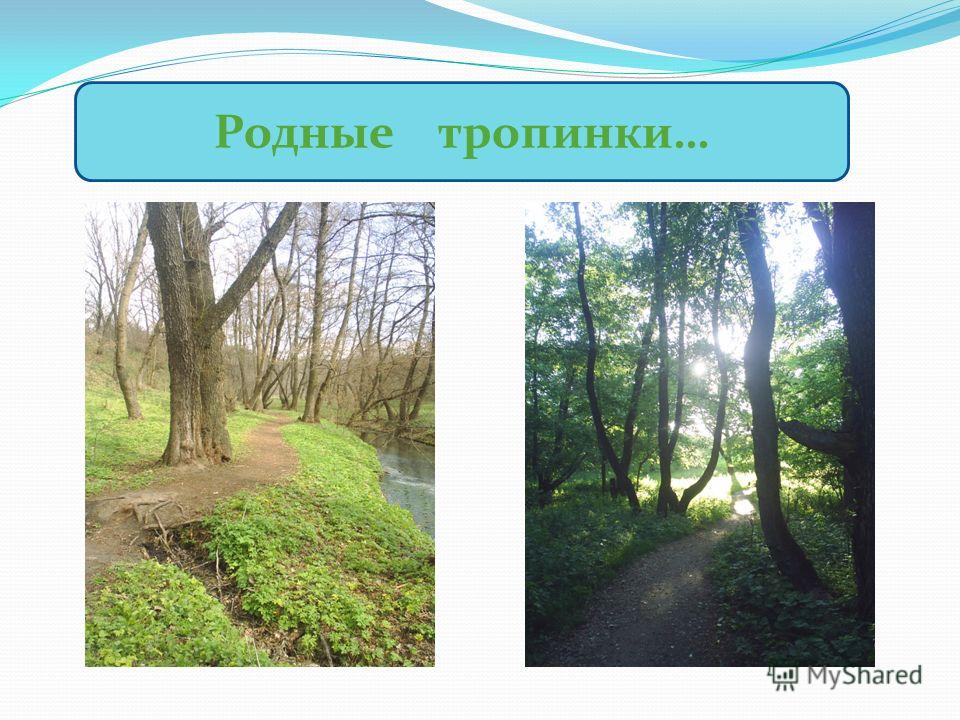 Родные тропинки…

MyShared